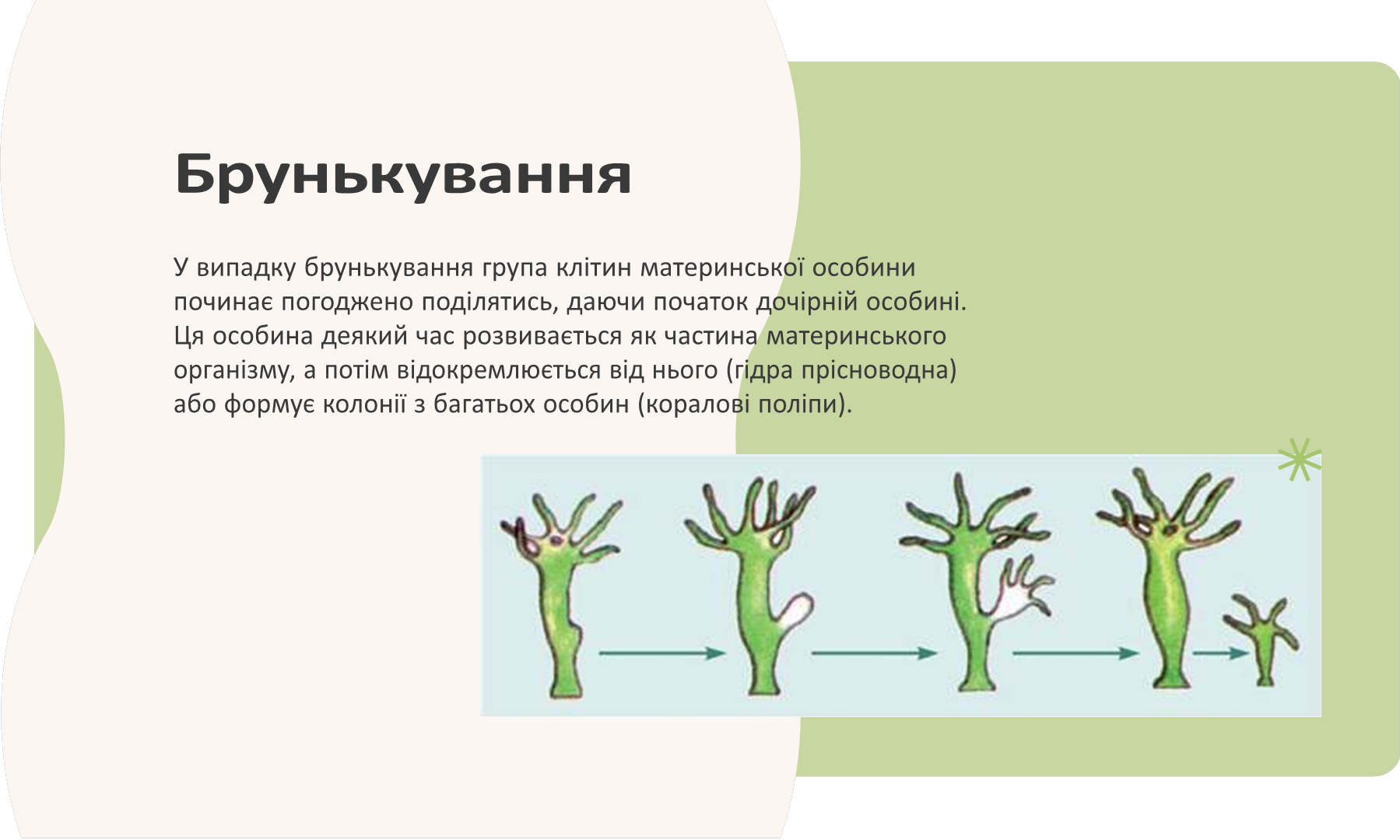 Брунькування

У випадку брунькування група клітин материнської особини починає погоджено поділятись, даючи початок дочірній особині. Ця особина деякий час розвивається як частина материнського організму, а потім відокремлюється від нього (гідра прісноводна) або формує колонії з багатьох особин (коралові поліпи).